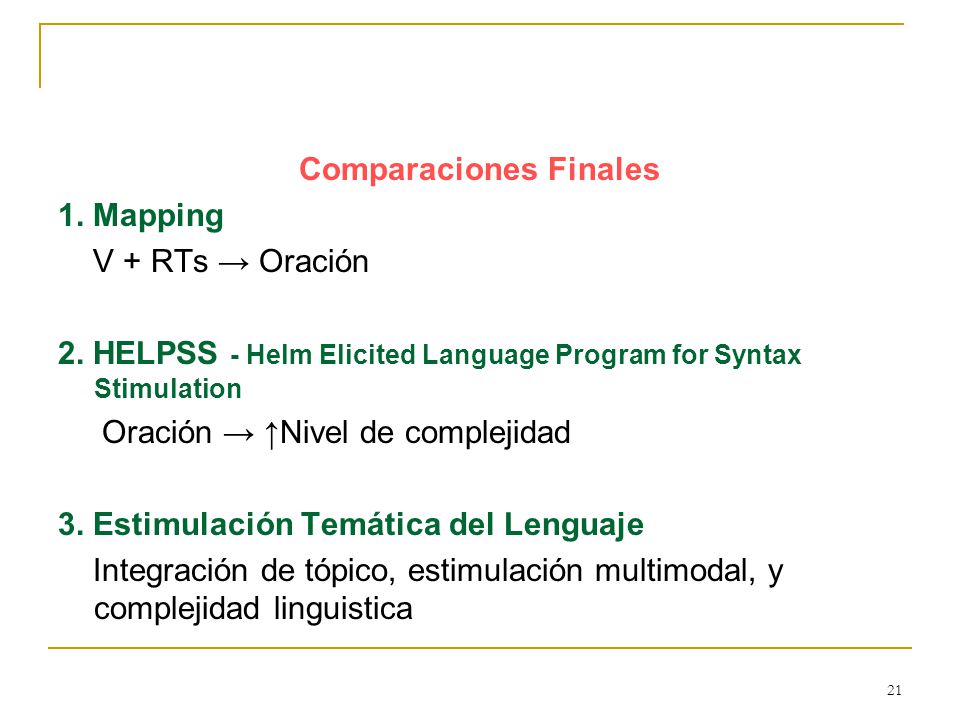 Comparaciones Finales

1. Mapping

V + RTs → Oración

2. HELPSS - Helm Elicited Language Program for Syntax Stimulation

Oración → ↑Nivel de complejidad

3. Estimulación Temática del Lenguaje

Integración de tópico, estimulación multimodal, y complejidad linguistica

21